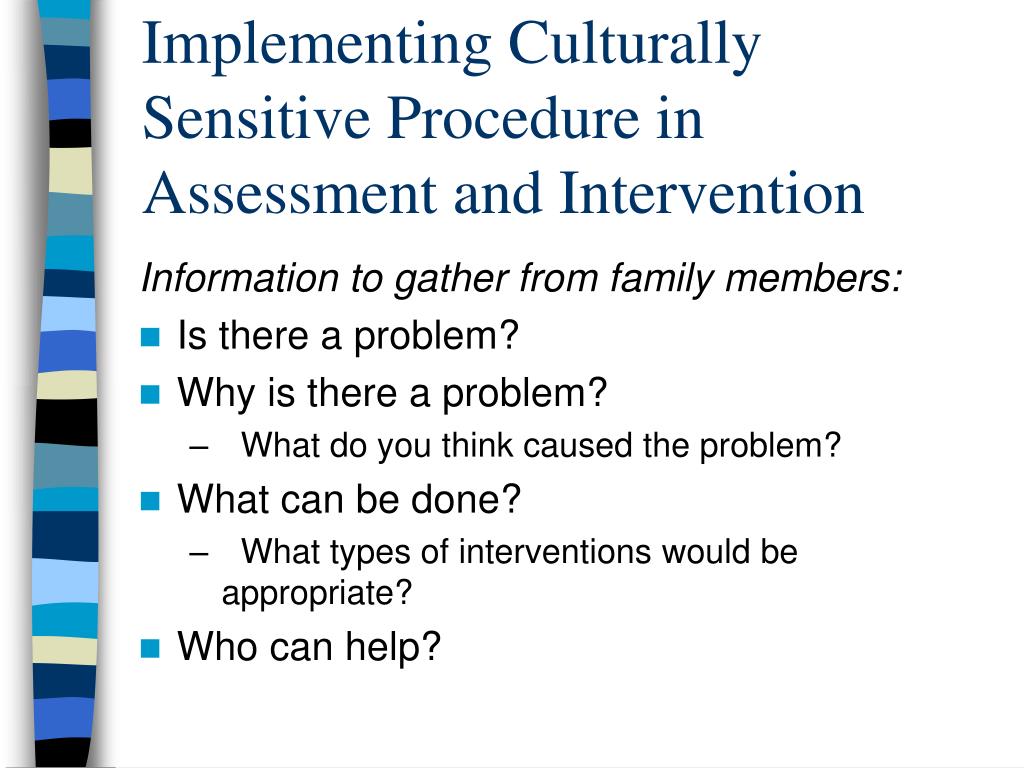 Implementing Culturally Sensitive Procedure in Assessment and Intervention

Information to gather from family members:

- Is there a problem?
- Why is there a problem?
  – What do you think caused the problem?
- What can be done?
  – What types of interventions would be appropriate?
- Who can help?